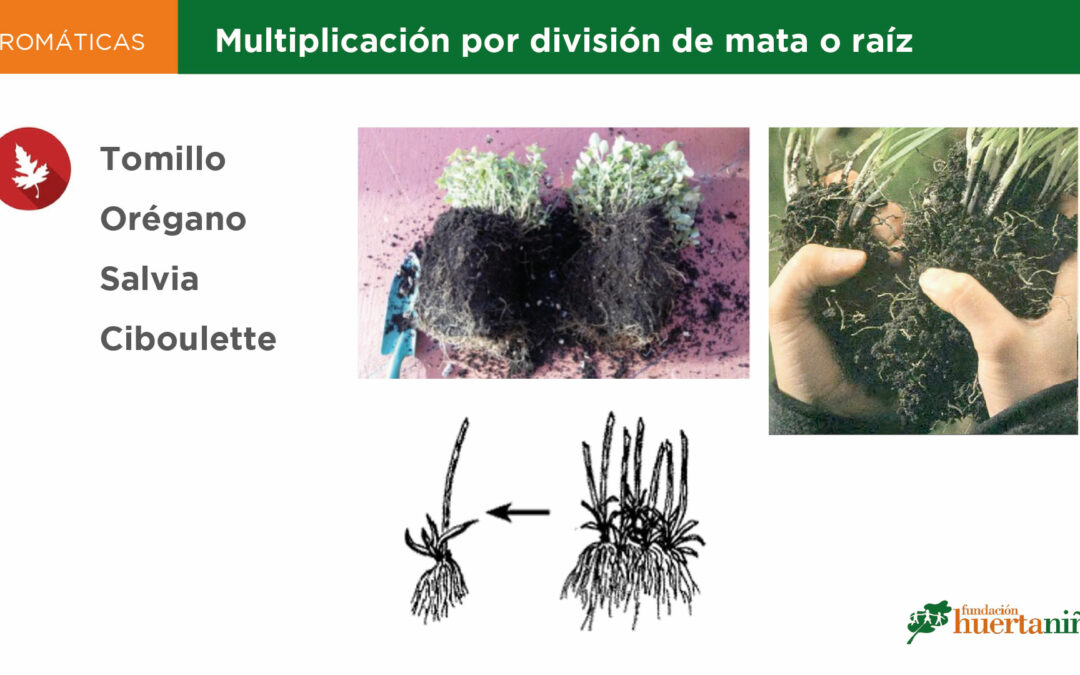 ROMÁTICAS

Multiplicación por división de mata o raíz

Tomillo
Orégano
Salvia
Ciboulette

fundación
huertaniñ